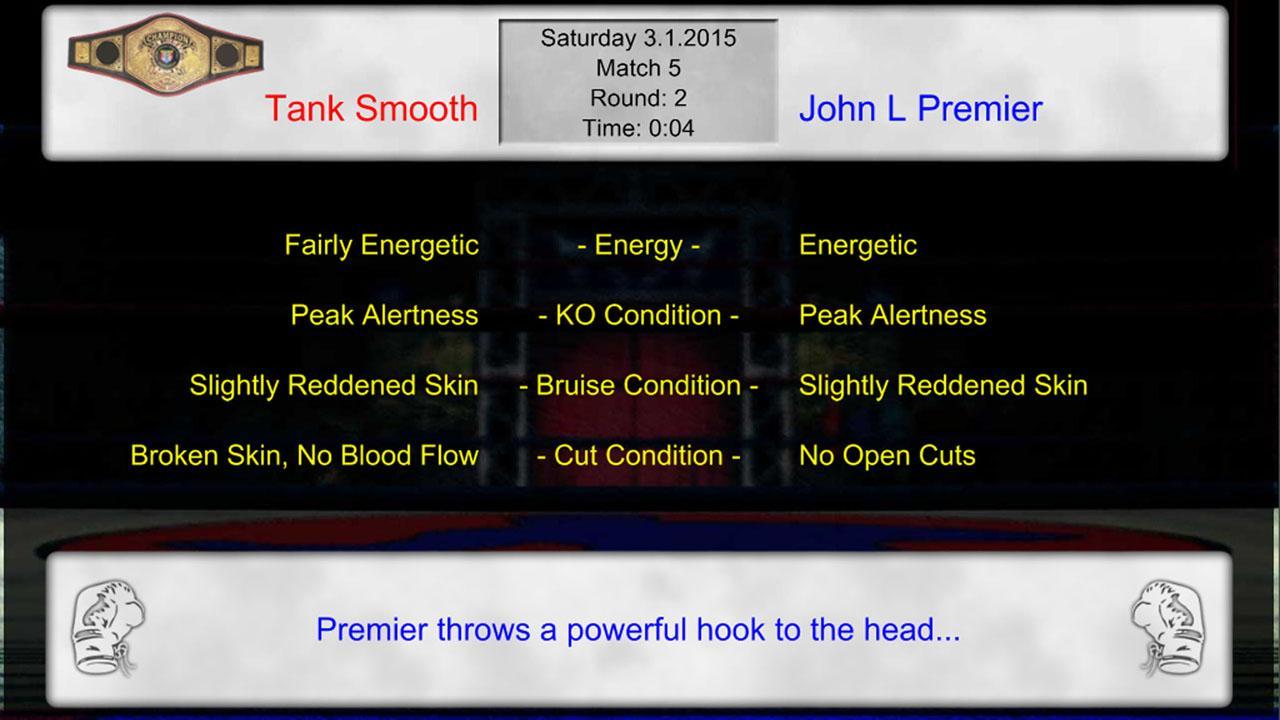 CHAMPION

Tank Smooth

Saturday 3.1.2015
Match 5
Round: 2
Time: 0:04

John L Premier

| Fairly Energetic | - Energy - | Energetic |
|---|---|---|
| Peak Alertness | - KO Condition - | Peak Alertness |
| Slightly Reddened Skin | - Bruise Condition - | Slightly Reddened Skin |
| Broken Skin, No Blood Flow | - Cut Condition - | No Open Cuts |

Premier throws a powerful hook to the head...